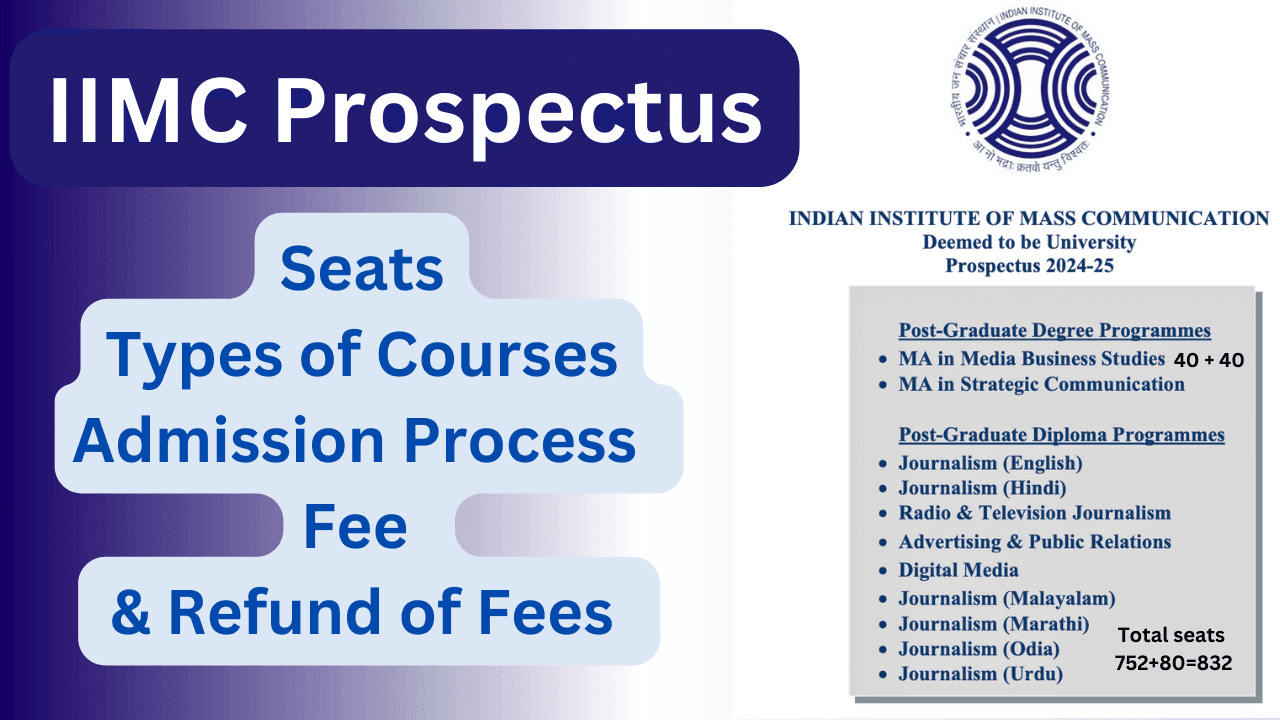 IIMC Prospectus

Seats
Types of Courses
Admission Process
Fee
& Refund of Fees

भारतीय जन संचार संस्थान | INDIAN INSTITUTE OF MASS COMMUNICATION
आ नो भद्राः क्रतवो यन्तु विश्वतः

INDIAN INSTITUTE OF MASS COMMUNICATION
Deemed to be University
Prospectus 2024-25

Post-Graduate Degree Programmes
• MA in Media Business Studies 40 + 40
• MA in Strategic Communication

Post-Graduate Diploma Programmes
• Journalism (English)
• Journalism (Hindi)
• Radio & Television Journalism
• Advertising & Public Relations
• Digital Media
• Journalism (Malayalam)
• Journalism (Marathi)
• Journalism (Odia)
• Journalism (Urdu)

Total seats
752+80=832